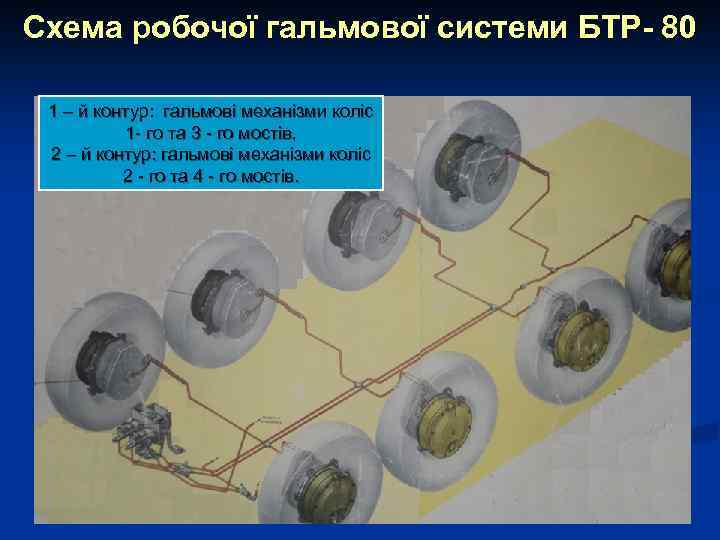 Схема робочої гальмової системи БТР- 80

1 – й контур: гальмові механізми коліс 1- го та 3 - го мостів,
2 – й контур: гальмові механізми коліс 2 - го та 4 - го мостів.